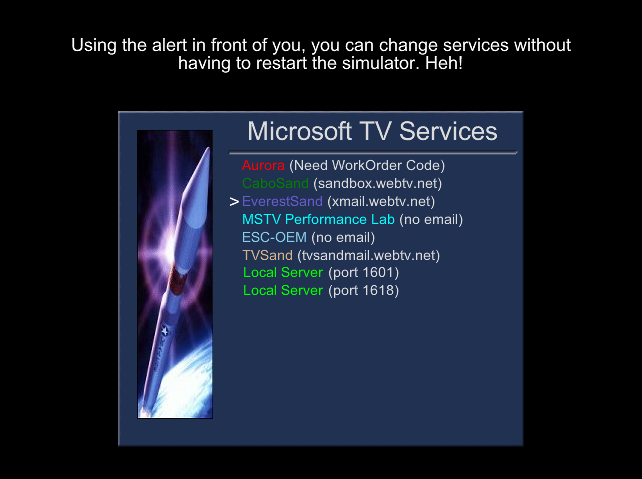 Using the alert in front of you, you can change services without having to restart the simulator. Heh!

Microsoft TV Services

Aurora (Need WorkOrder Code)
CaboSand (sandbox.webtv.net)
> EverestSand (xmail.webtv.net)
MSTV Performance Lab (no email)
ESC-OEM (no email)
TVSand (tvsandmail.webtv.net)
Local Server (port 1601)
Local Server (port 1618)